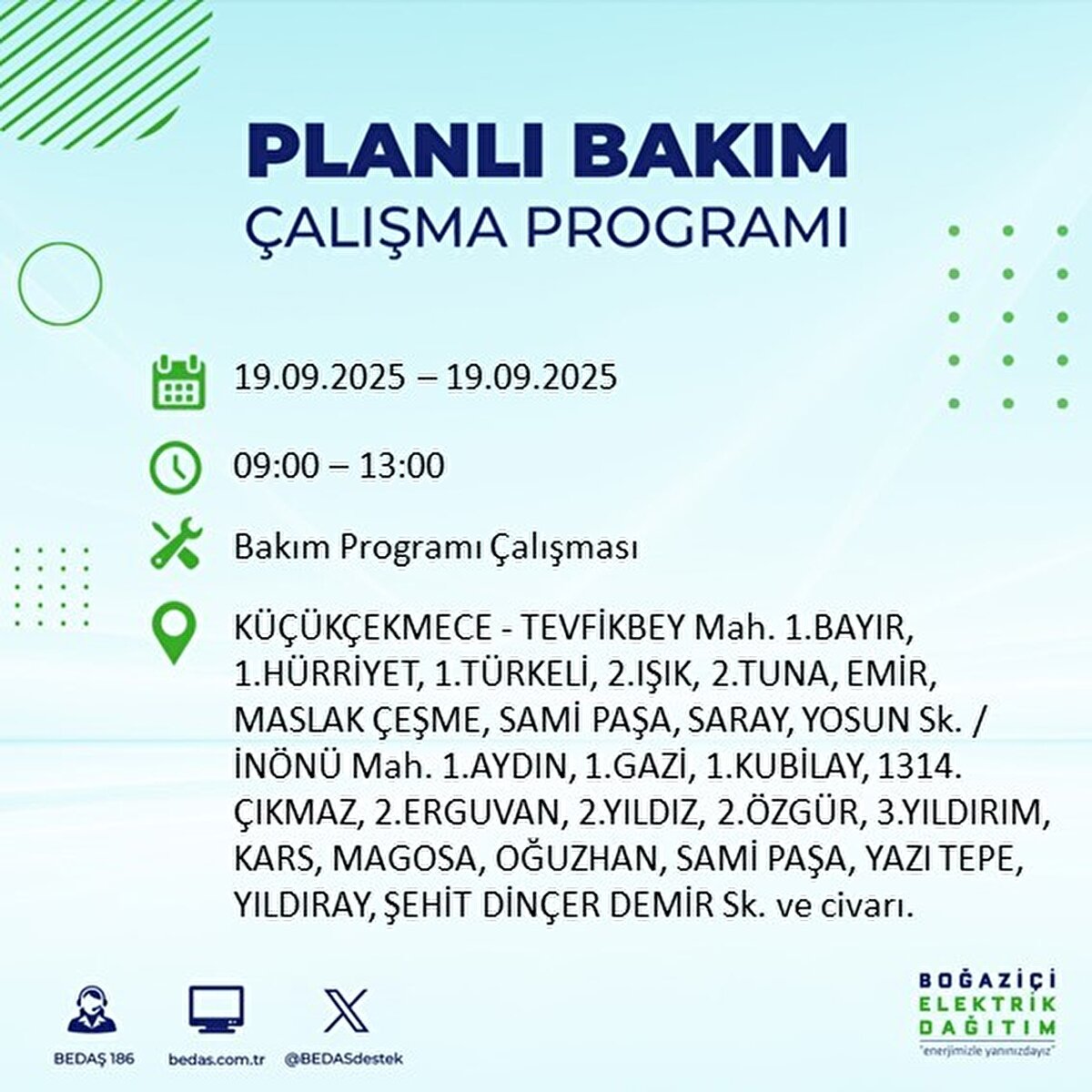 PLANLI BAKIM
ÇALIŞMA PROGRAMI

19.09.2025 – 19.09.2025

09:00 – 13:00

Bakım Programı Çalışması

KÜÇÜKÇEKMECE - TEVFİKBEY Mah. 1.BAYIR, 1.HÜRRİYET, 1.TÜRKELİ, 2.IŞIK, 2.TUNA, EMİR, MASLAK ÇEŞME, SAMİ PAŞA, SARAY, YOSUN Sk. / İNÖNÜ Mah. 1.AYDIN, 1.GAZİ, 1.KUBİLAY, 1314. ÇIKMAZ, 2.ERGUVAN, 2.YILDIZ, 2.ÖZGÜR, 3.YILDIRIM, KARS, MAGOSA, OĞUZHAN, SAMİ PAŞA, YAZI TEPE, YILDIRAY, ŞEHİT DİNÇER DEMİR Sk. ve civarı.

BEDAŞ 186
bedas.com.tr
@BEDASdestek

BOĞAZİÇİ
ELEKTRİK
DAĞITIM
"enerjimizle yanınızdayız"